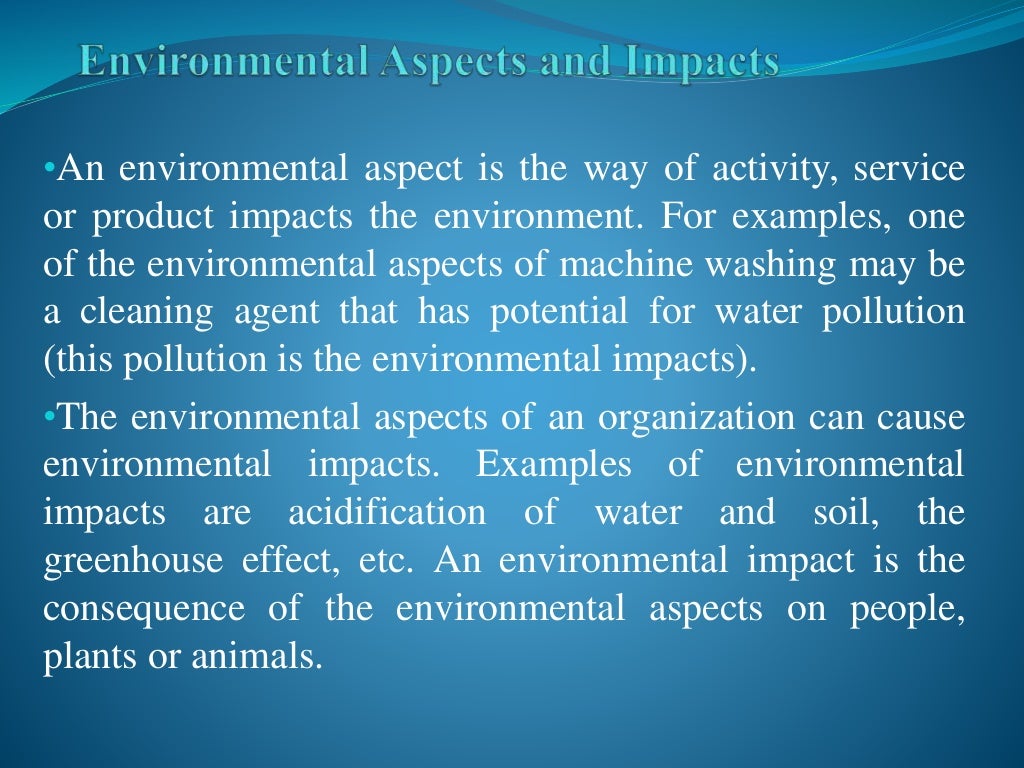 Environmental Aspects and Impacts

•An environmental aspect is the way of activity, service or product impacts the environment. For examples, one of the environmental aspects of machine washing may be a cleaning agent that has potential for water pollution (this pollution is the environmental impacts).

•The environmental aspects of an organization can cause environmental impacts. Examples of environmental impacts are acidification of water and soil, the greenhouse effect, etc. An environmental impact is the consequence of the environmental aspects on people, plants or animals.